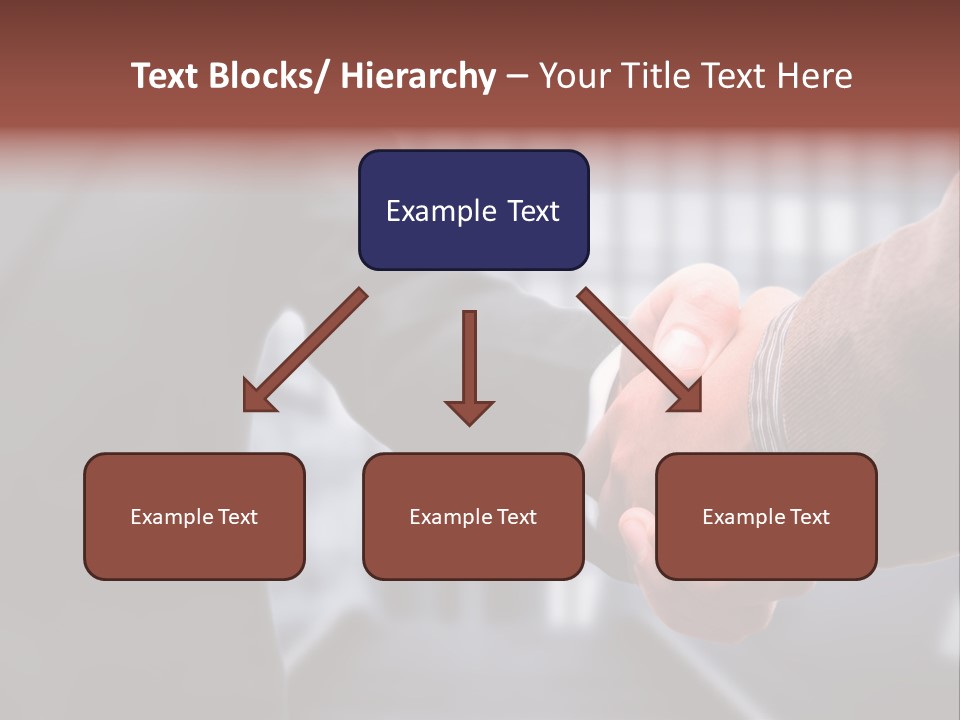 Text Blocks/ Hierarchy – Your Title Text Here

Example Text

Example Text

Example Text

Example Text